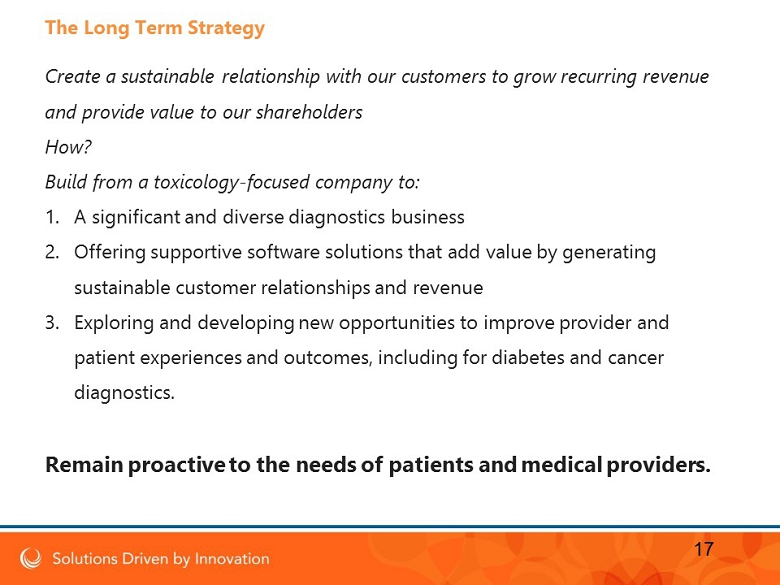 The Long Term Strategy

Create a sustainable relationship with our customers to grow recurring revenue and provide value to our shareholders

How?

Build from a toxicology-focused company to:

1. A significant and diverse diagnostics business
2. Offering supportive software solutions that add value by generating sustainable customer relationships and revenue
3. Exploring and developing new opportunities to improve provider and patient experiences and outcomes, including for diabetes and cancer diagnostics.

Remain proactive to the needs of patients and medical providers.

Solutions Driven by Innovation

17